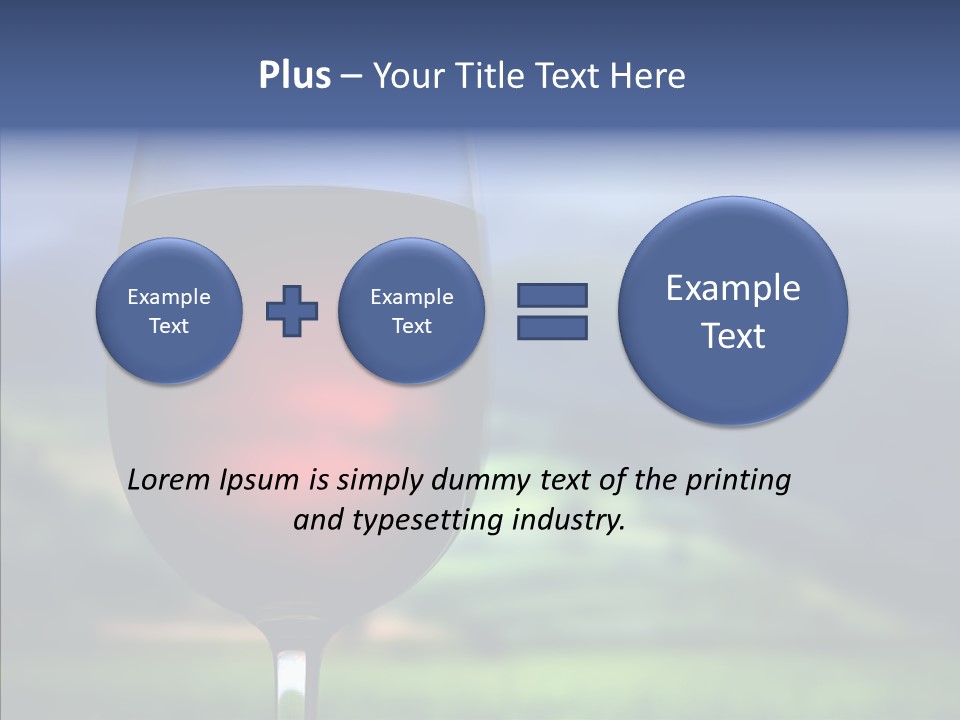 Plus – Your Title Text Here

Example Text

Example Text

Example Text

Lorem Ipsum is simply dummy text of the printing and typesetting industry.